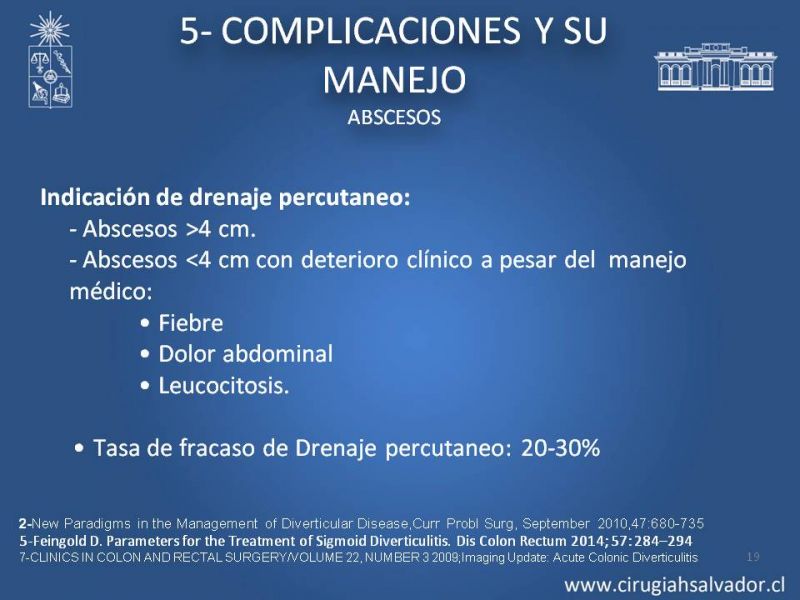 5- COMPLICACIONES Y SU MANEJO
ABSCESOS

Indicación de drenaje percutaneo:
- Abscesos >4 cm.
- Abscesos <4 cm con deterioro clínico a pesar del manejo médico:
• Fiebre
• Dolor abdominal
• Leucocitosis.

• Tasa de fracaso de Drenaje percutaneo: 20-30%

2-New Paradigms in the Management of Diverticular Disease,Curr Probl Surg, September 2010,47:680-735
5-Feingold D. Parameters for the Treatment of Sigmoid Diverticulitis. Dis Colon Rectum 2014; 57: 284–294
7-CLINICS IN COLON AND RECTAL SURGERY/VOLUME 22, NUMBER 3 2009;Imaging Update: Acute Colonic Diverticulitis

19

www.cirugiahsalvador.cl